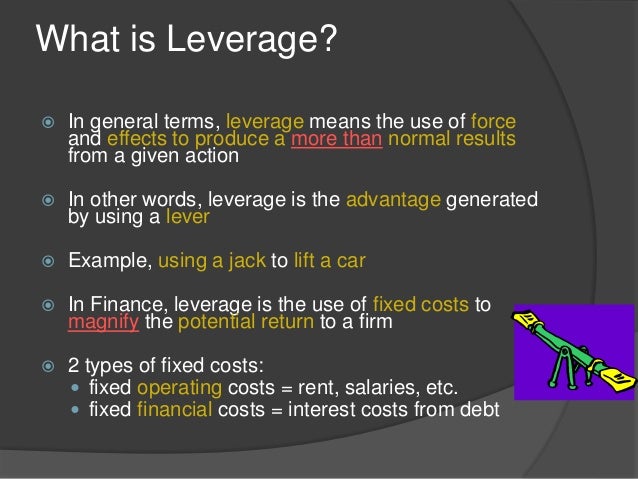 What is Leverage?

In general terms, leverage means the use of force and effects to produce a more than normal results from a given action

In other words, leverage is the advantage generated by using a lever

Example, using a jack to lift a car

In Finance, leverage is the use of fixed costs to magnify the potential return to a firm

2 types of fixed costs:
- fixed operating costs = rent, salaries, etc.
- fixed financial costs = interest costs from debt